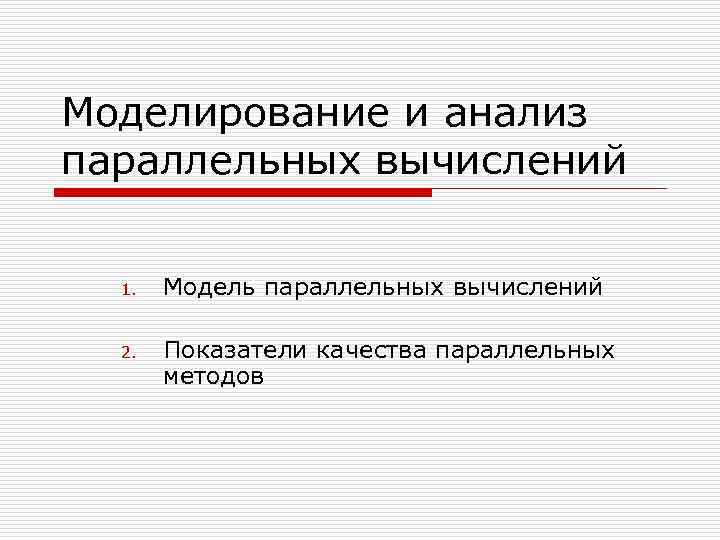 Моделирование и анализ параллельных вычислений

1. Модель параллельных вычислений

2. Показатели качества параллельных методов